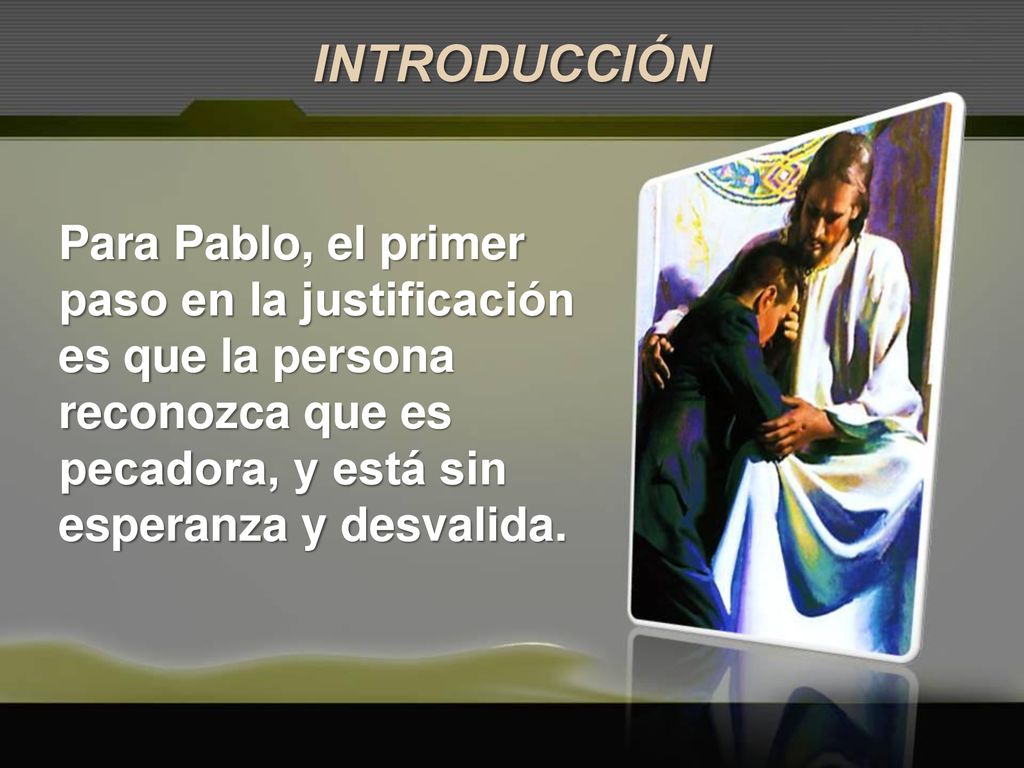 INTRODUCCIÓN

Para Pablo, el primer paso en la justificación es que la persona reconozca que es pecadora, y está sin esperanza y desvalida.